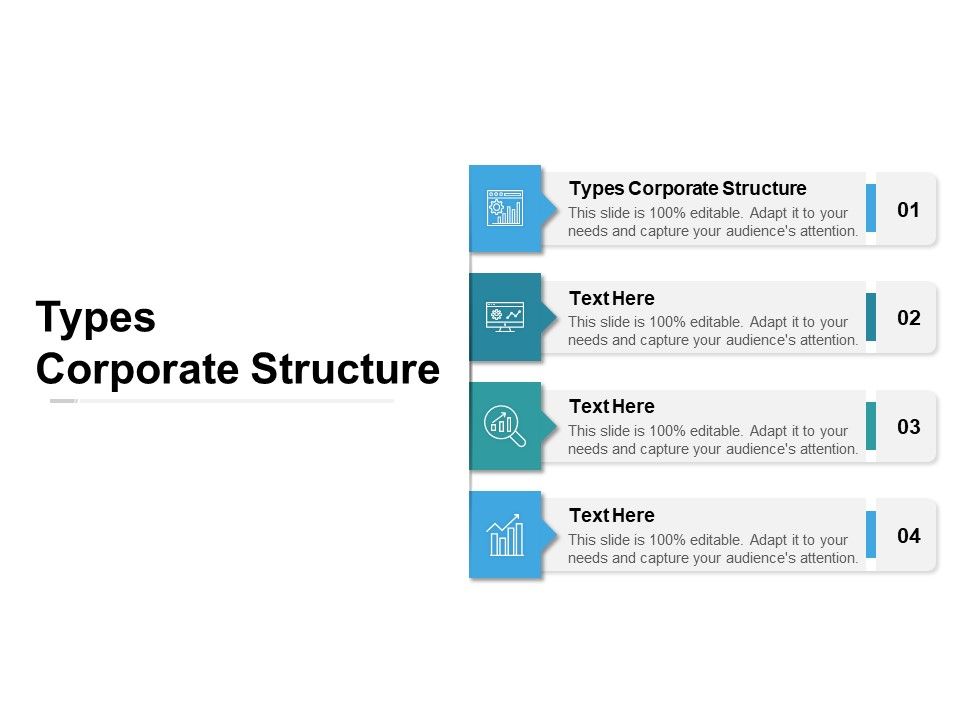 Types
Corporate Structure

Types Corporate Structure
This slide is 100% editable. Adapt it to your needs and capture your audience's attention.
01

Text Here
This slide is 100% editable. Adapt it to your needs and capture your audience's attention.
02

Text Here
This slide is 100% editable. Adapt it to your needs and capture your audience's attention.
03

Text Here
This slide is 100% editable. Adapt it to your needs and capture your audience's attention.
04